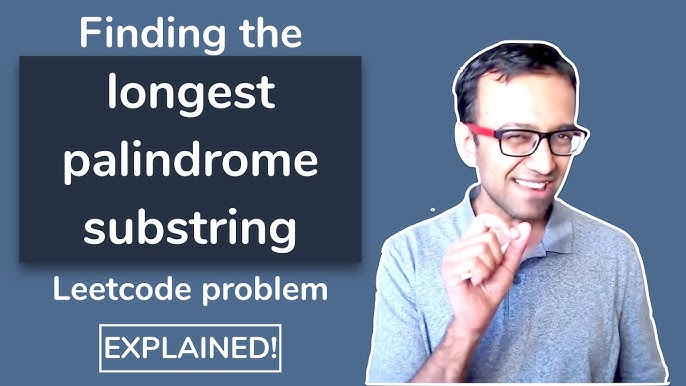 Finding the
longest palindrome substring

Leetcode problem

EXPLAINED!